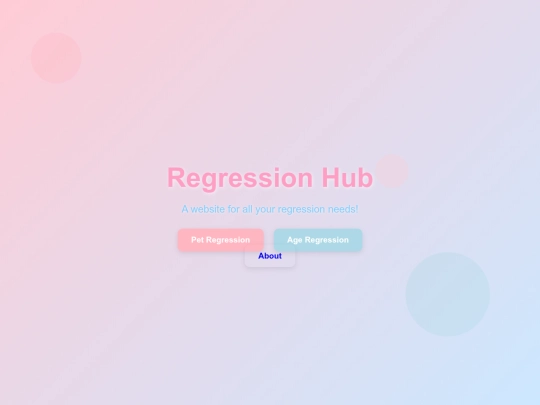 Regression Hub

A website for all your regression needs!

Pet Regression

Age Regression

About